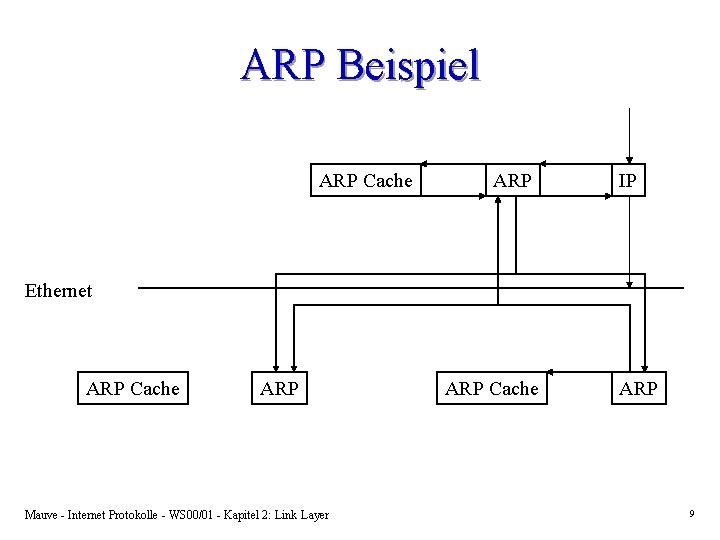 ARP Beispiel

ARP Cache
ARP
IP

Ethernet

ARP Cache
ARP
ARP Cache
ARP

Mauve - Internet Protokolle - WS00/01 - Kapitel 2: Link Layer

9